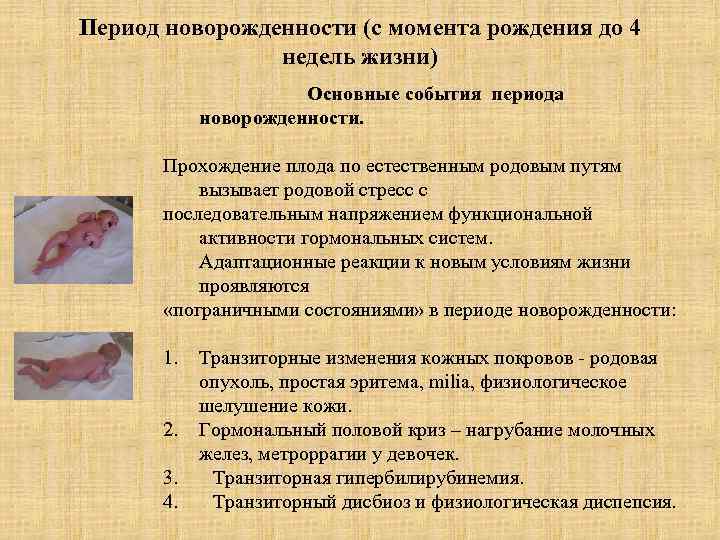 Период новорожденности (с момента рождения до 4 недель жизни)

Основные события периода новорожденности.

Прохождение плода по естественным родовым путям вызывает родовой стресс с последовательным напряжением функциональной активности гормональных систем.

Адаптационные реакции к новым условиям жизни проявляются «пограничными состояниями» в периоде новорожденности:

1. Транзиторные изменения кожных покровов - родовая опухоль, простая эритема, milia, физиологическое шелушение кожи.
2. Гормональный половой криз – нагрубание молочных желез, метроррагии у девочек.
3. Транзиторная гипербилирубинемия.
4. Транзиторный дисбиоз и физиологическая диспепсия.